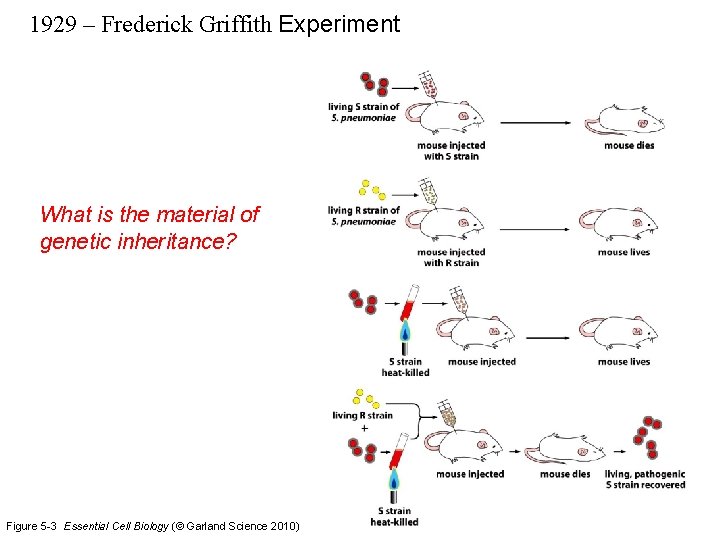 1929 – Frederick Griffith Experiment

What is the material of genetic inheritance?

living S strain of
S. pneumoniae

mouse injected
with S strain

mouse dies

living R strain of
S. pneumoniae

mouse injected
with R strain

mouse lives

S strain
heat-killed

mouse injected

mouse lives

living R strain
+

S strain
heat-killed

mouse injected

mouse dies

living, pathogenic
S strain recovered

Figure 5-3 Essential Cell Biology (© Garland Science 2010)